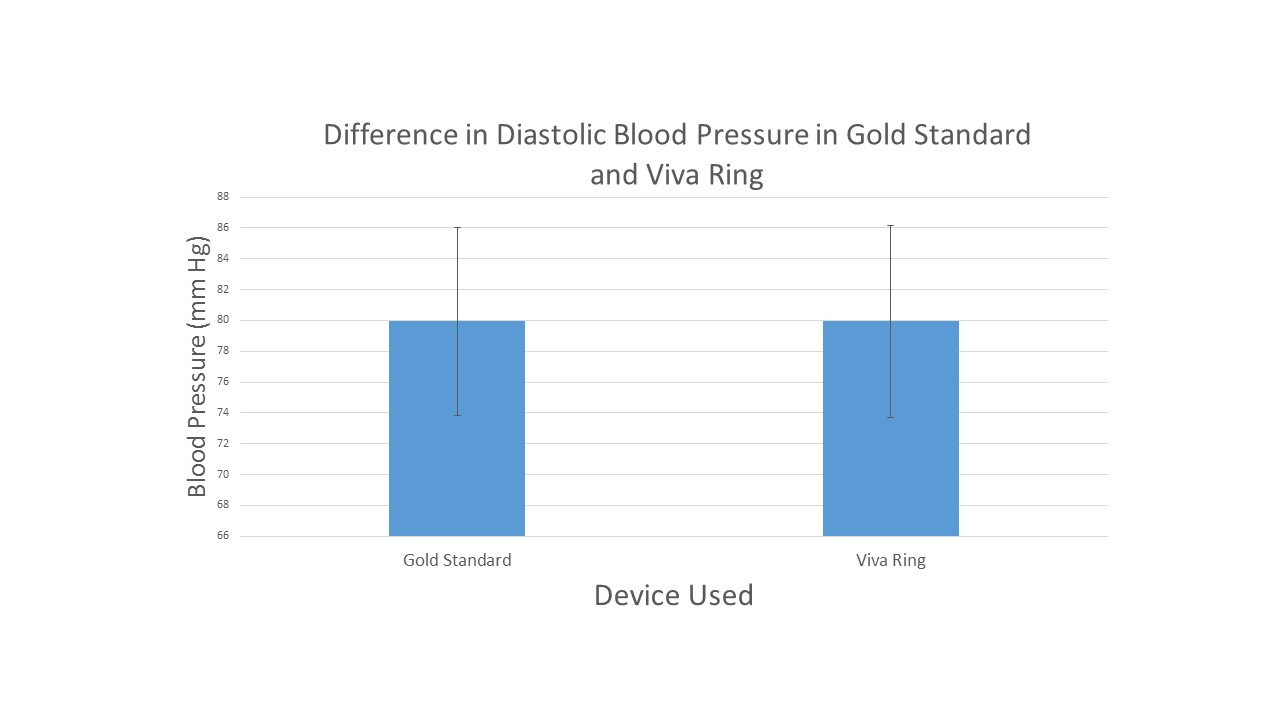 Difference in Diastolic Blood Pressure in Gold Standard and Viva Ring

Blood Pressure (mm Hg)

88
86
84
82
80
78
76
74
72
70
68
66

Gold Standard
Viva Ring

Device Used